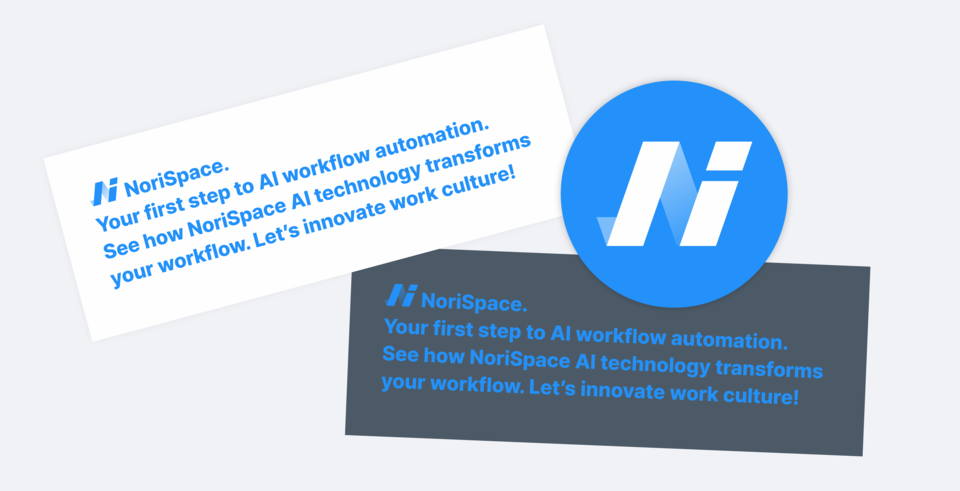 NoriSpace.
Your first step to AI workflow automation. See how NoriSpace AI technology transforms your workflow. Let's innovate work culture!

NoriSpace.
Your first step to AI workflow automation. See how NoriSpace AI technology transforms your workflow. Let's innovate work culture!